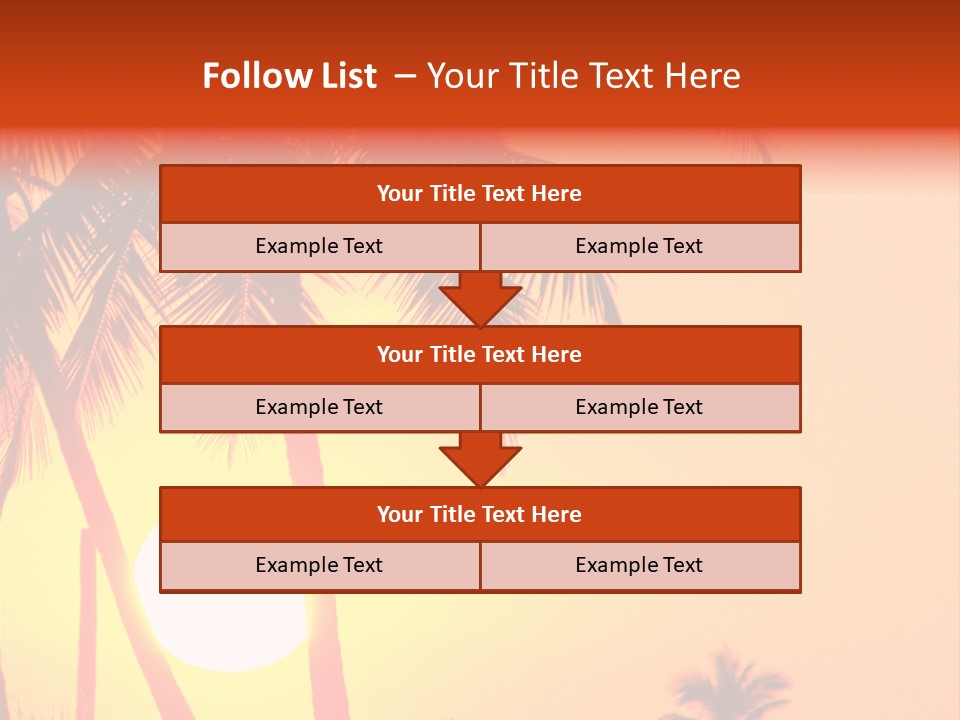 Follow List – Your Title Text Here

Your Title Text Here

Example Text

Example Text

Your Title Text Here

Example Text

Example Text

Your Title Text Here

Example Text

Example Text